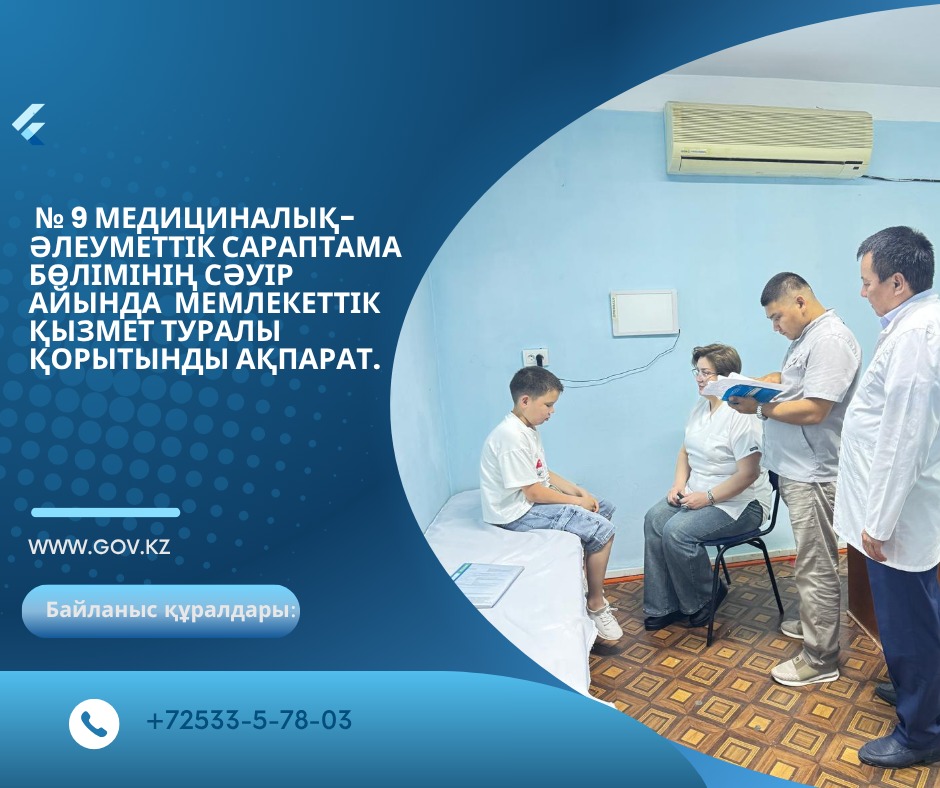 № 9 МЕДИЦИНАЛЫҚ-ӘЛЕУМЕТТІК САРАПТАМА БӨЛІМІНІҢ СӘУІР АЙЫНДА МЕМЛЕКЕТТІК ҚЫЗМЕТ ТУРАЛЫ ҚОРЫТЫНДЫ АҚПАРАТ.

WWW.GOV.KZ

Байланыс құралдары:

+72533-5-78-03